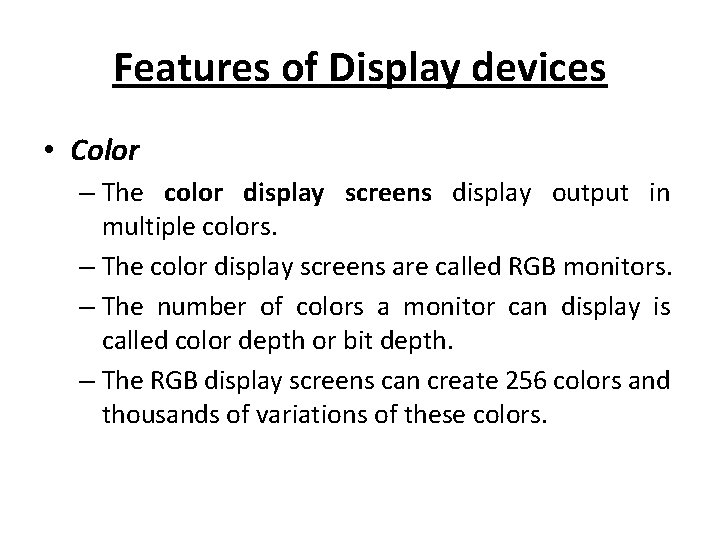 Features of Display devices

• Color

– The color display screens display output in multiple colors.

– The color display screens are called RGB monitors.

– The number of colors a monitor can display is called color depth or bit depth.

– The RGB display screens can create 256 colors and thousands of variations of these colors.